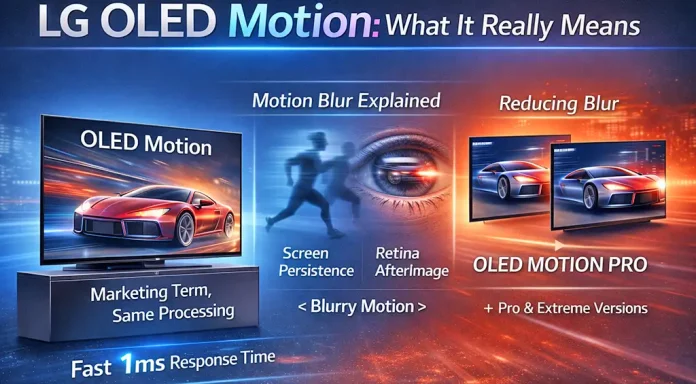 LG OLED Motion: What It Really Means

OLED Motion

Marketing Term, Same Processing

Fast 1ms Response Time

Motion Blur Explained

Screen Persistence

Retina AfterImage

< Blurry Motion >

Reducing Blur

OLED MOTION PRO

+ Pro & Extreme Versions